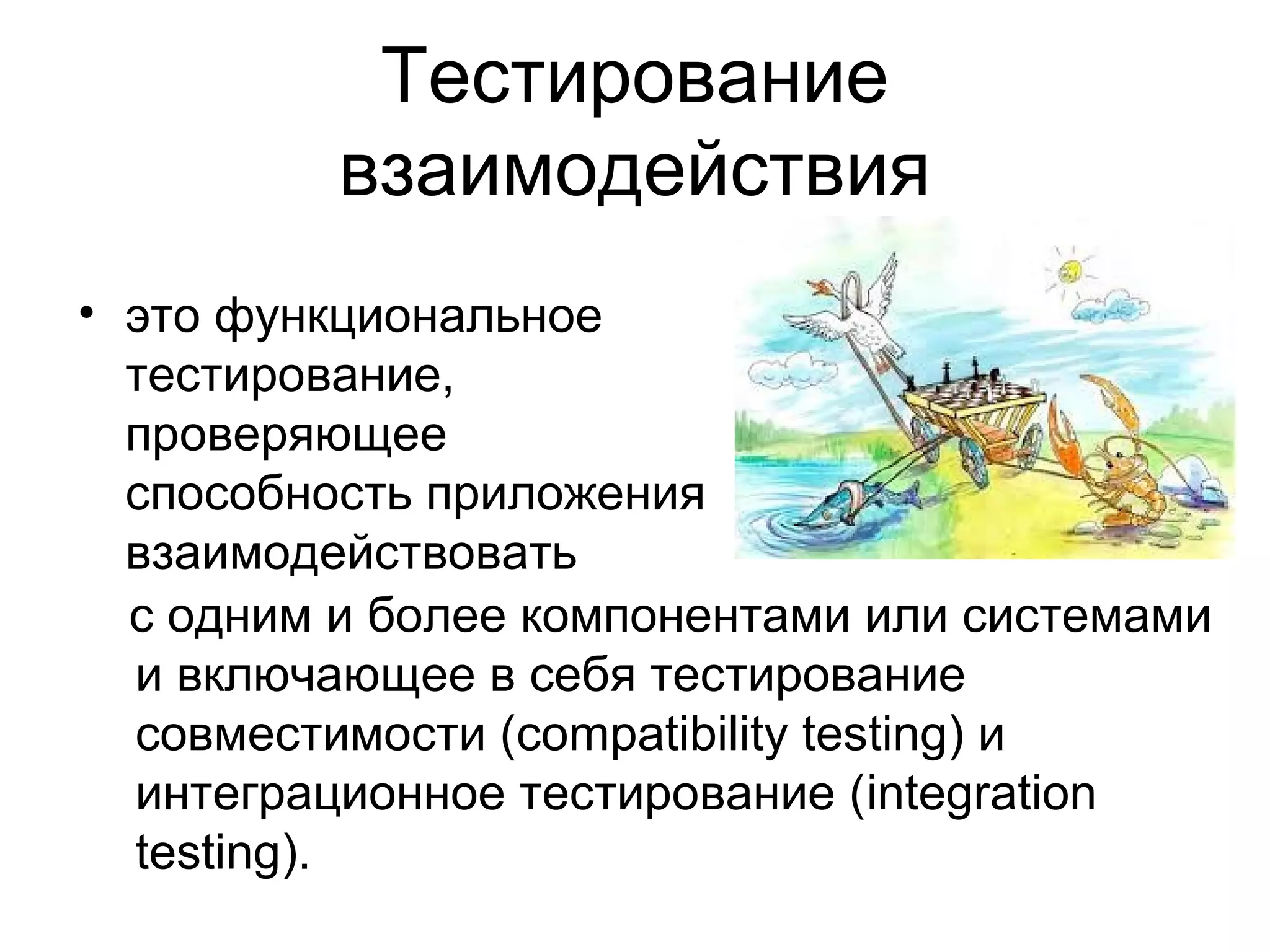 Тестирование взаимодействия

• это функциональное тестирование, проверяющее способность приложения взаимодействовать с одним и более компонентами или системами и включающее в себя тестирование совместимости (compatibility testing) и интеграционное тестирование (integration testing).